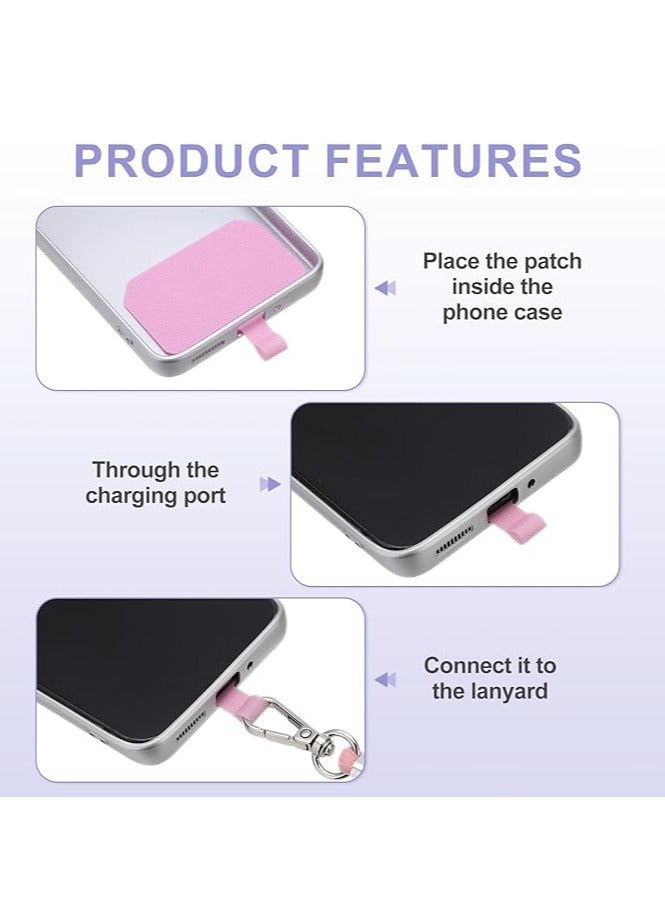 PRODUCT FEATURES

Place the patch inside the phone case

Through the charging port

Connect it to the lanyard